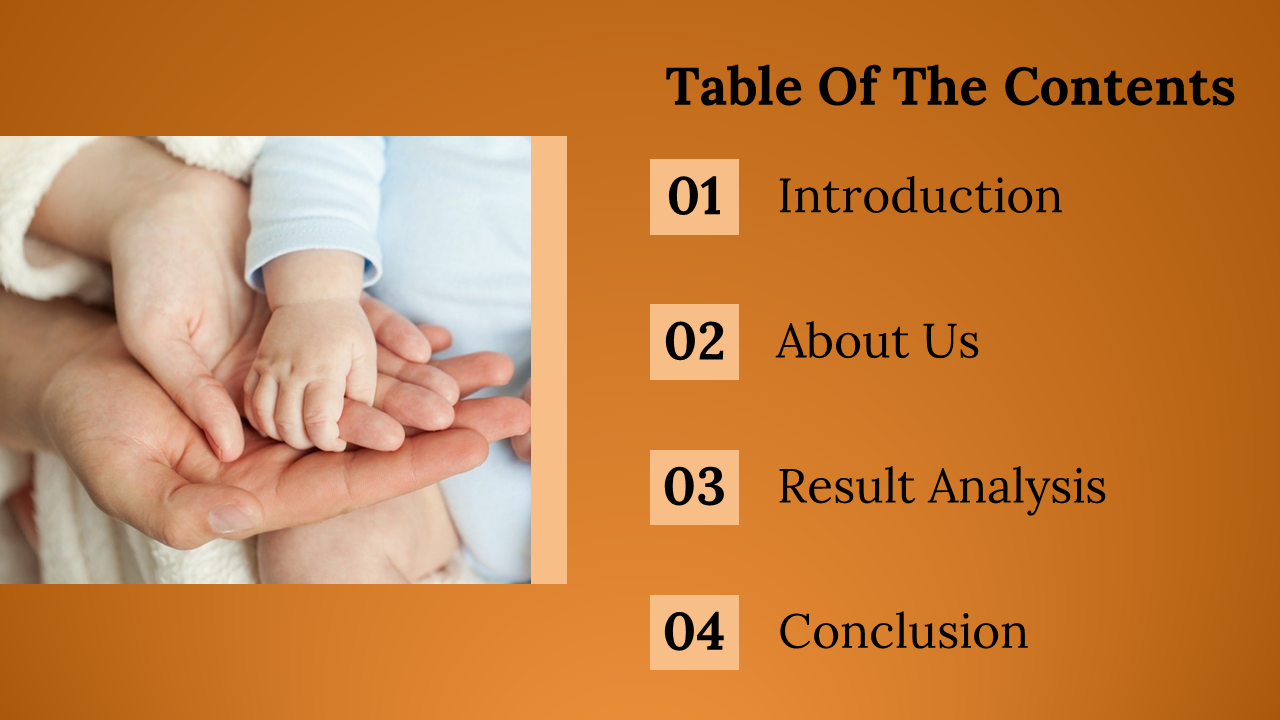 Table Of The Contents

01 Introduction

02 About Us

03 Result Analysis

04 Conclusion